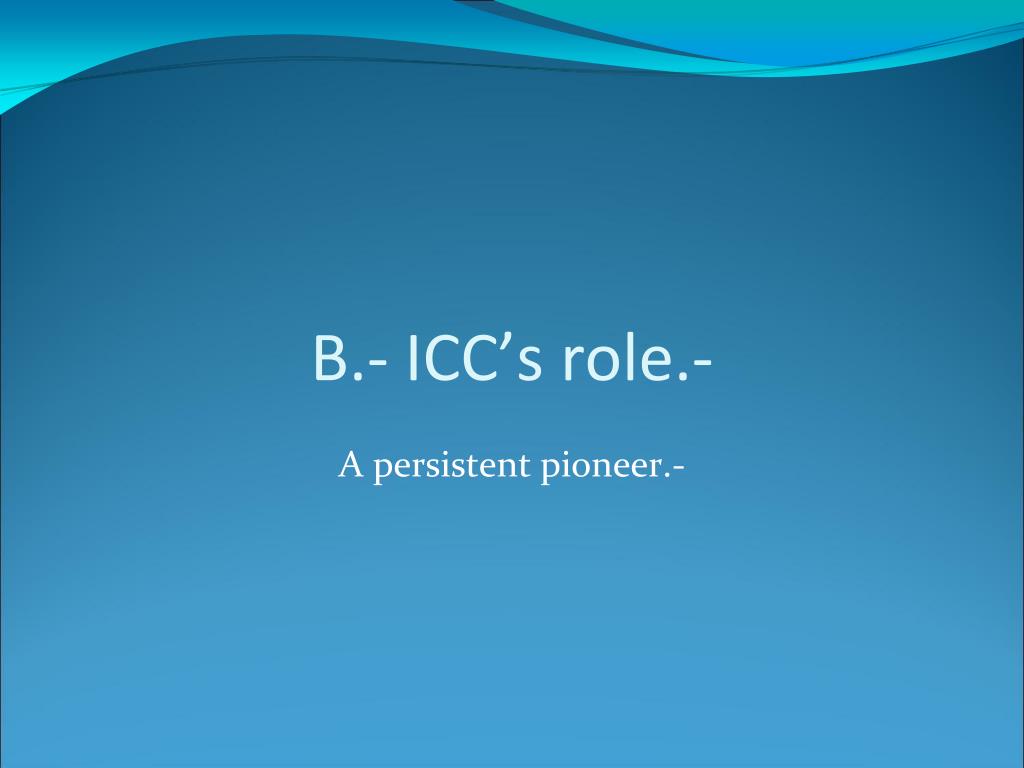 B.- ICC’s role.-

A persistent pioneer.-